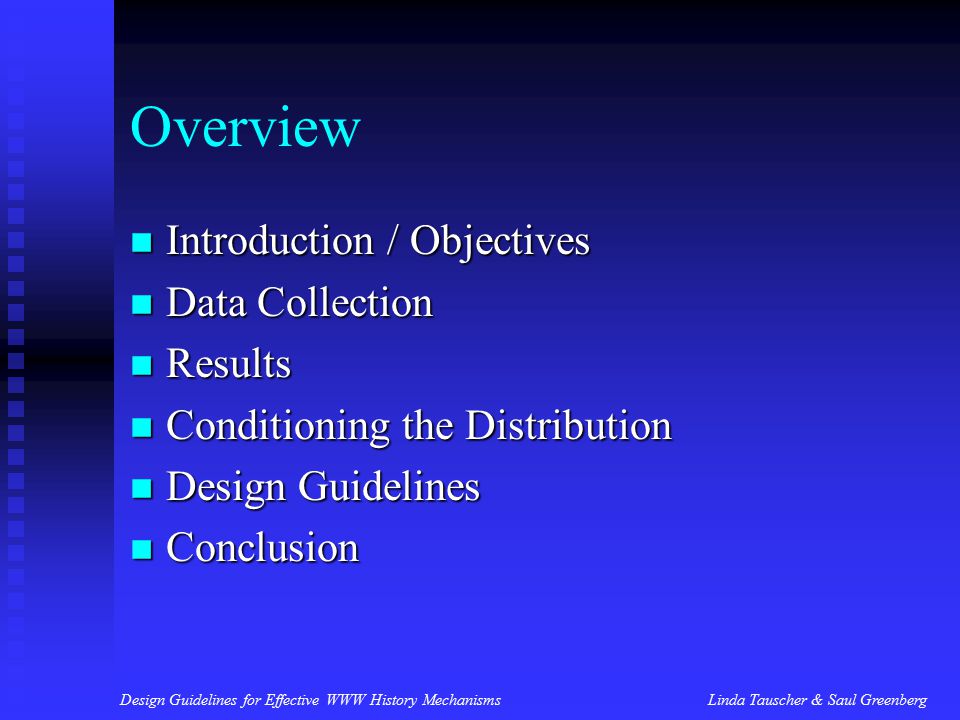 Overview

- Introduction / Objectives
- Data Collection
- Results
- Conditioning the Distribution
- Design Guidelines
- Conclusion

Design Guidelines for Effective WWW History Mechanisms

Linda Tauscher & Saul Greenberg